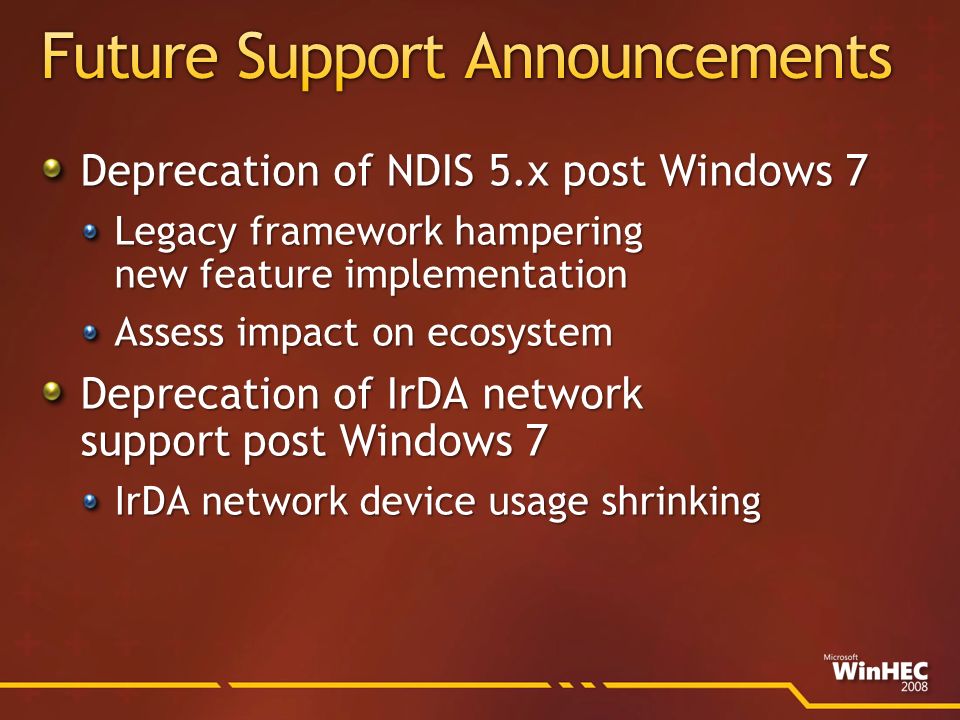 Future Support Announcements

Deprecation of NDIS 5.x post Windows 7

Legacy framework hampering new feature implementation

Assess impact on ecosystem

Deprecation of IrDA network support post Windows 7

IrDA network device usage shrinking

Microsoft
WinHEC
2008